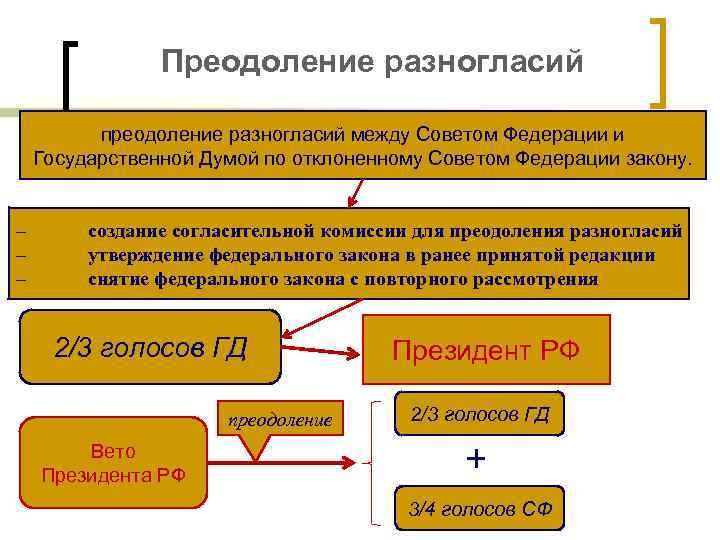 Преодоление разногласий

преодоление разногласий между Советом Федерации и Государственной Думой по отклоненному Советом Федерации закону.

– создание согласительной комиссии для преодоления разногласий
– утверждение федерального закона в ранее принятой редакции
– снятие федерального закона с повторного рассмотрения

2/3 голосов ГД

Президент РФ

преодоление

Вето Президента РФ

2/3 голосов ГД

+

3/4 голосов СФ